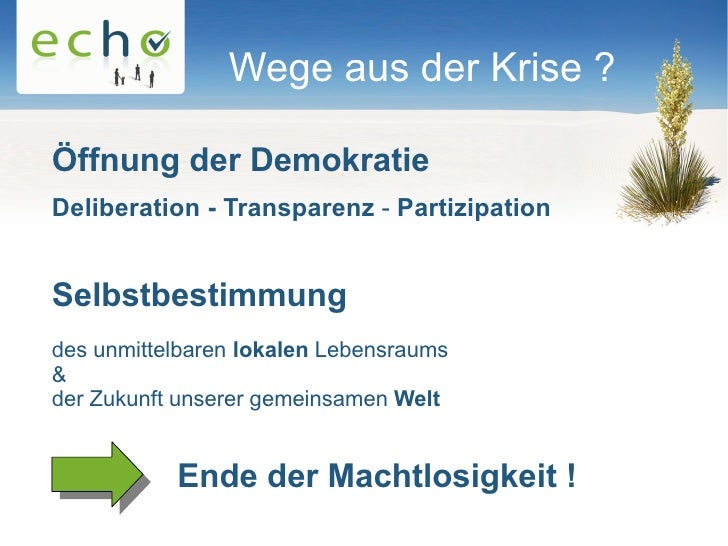 echo

Wege aus der Krise ?

Öffnung der Demokratie

Deliberation - Transparenz - Partizipation

Selbstbestimmung

des unmittelbaren lokalen Lebensraums
&
der Zukunft unserer gemeinsamen Welt

Ende der Machtlosigkeit !